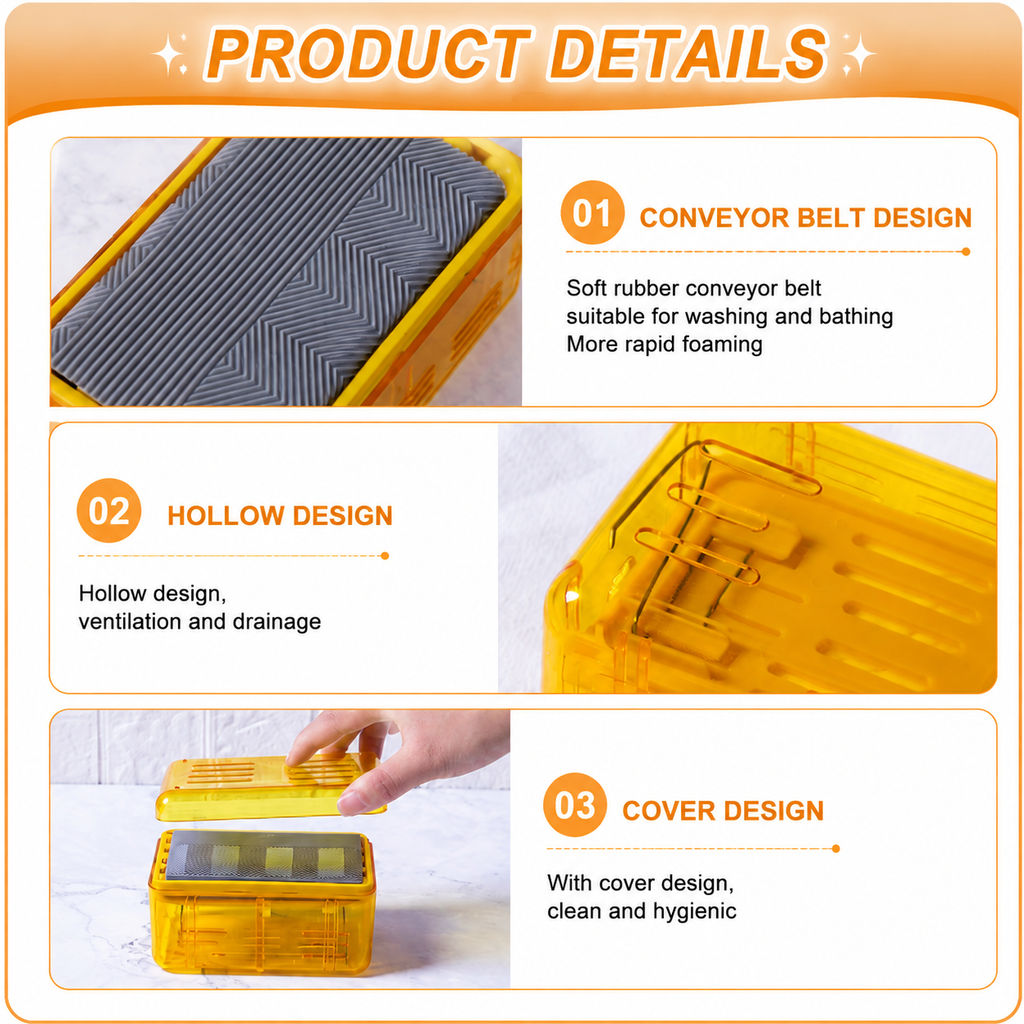 PRODUCT DETAILS

01 CONVEYOR BELT DESIGN

Soft rubber conveyor belt
suitable for washing and bathing
More rapid foaming

02 HOLLOW DESIGN

Hollow design,
ventilation and drainage

03 COVER DESIGN

With cover design,
clean and hygienic